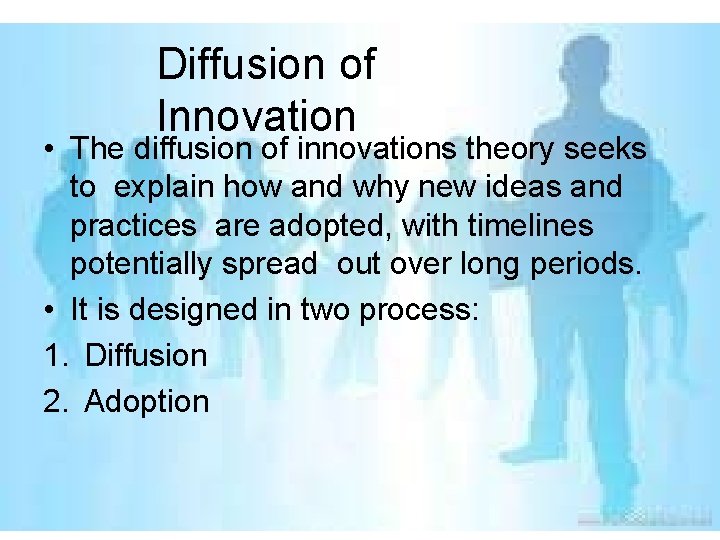 Diffusion of Innovation

• The diffusion of innovations theory seeks to explain how and why new ideas and practices are adopted, with timelines potentially spread out over long periods.
• It is designed in two process:
1. Diffusion
2. Adoption